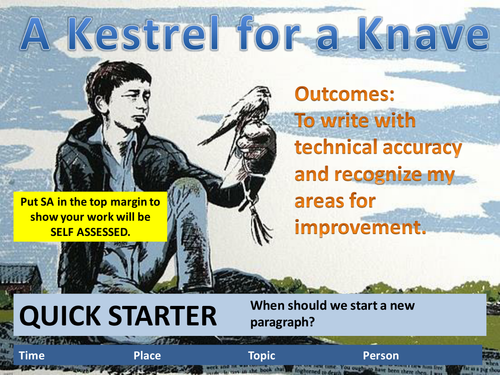 A Kestrel for a Knave

Outcomes:
To write with technical accuracy and recognize my areas for improvement.

Put SA in the top margin to show your work will be SELF ASSESSED.

QUICK STARTER

When should we start a new paragraph?

Time Place Topic Person